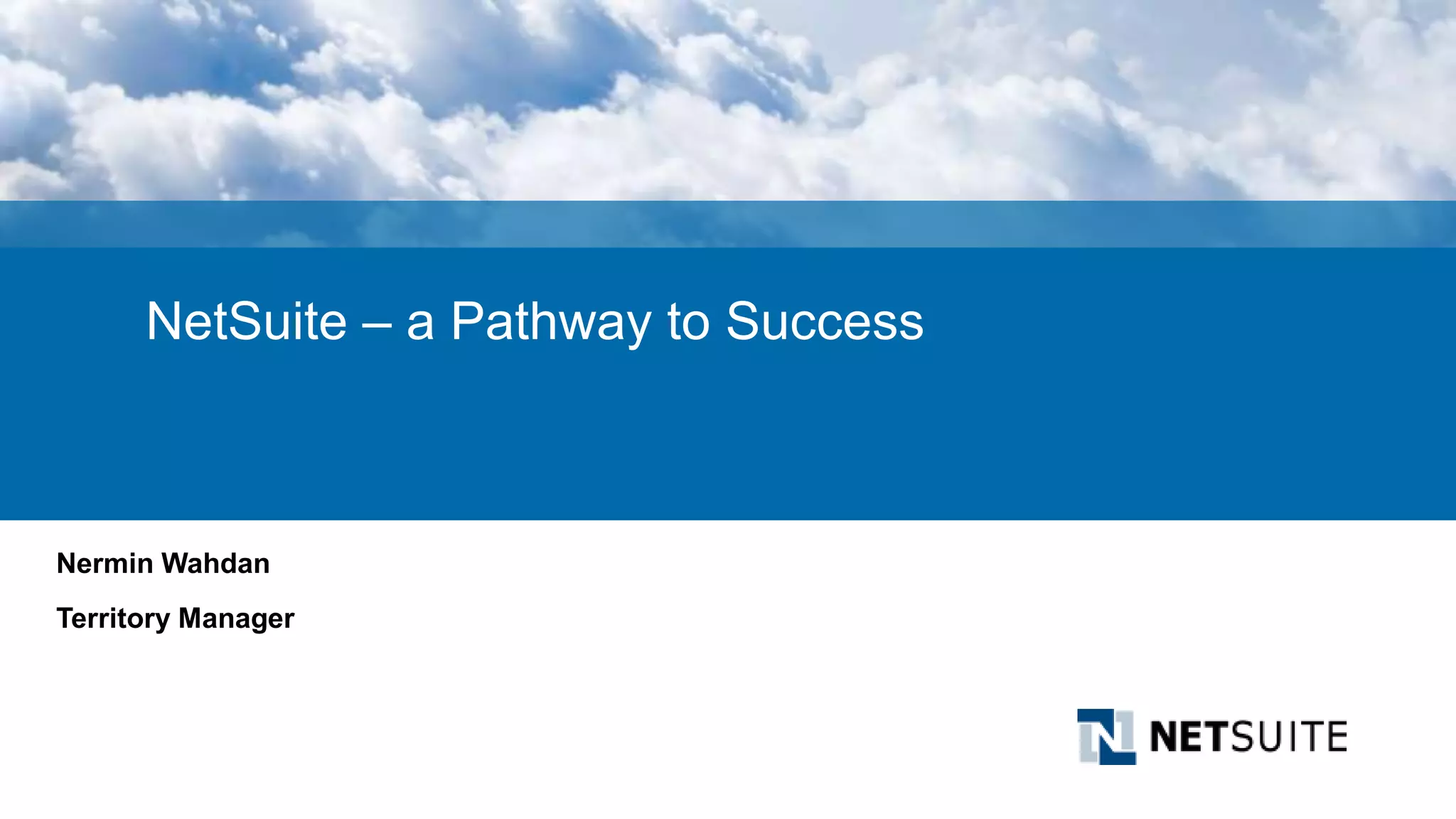 NetSuite – a Pathway to Success

Nermin Wahdan

Territory Manager

NETSUITE